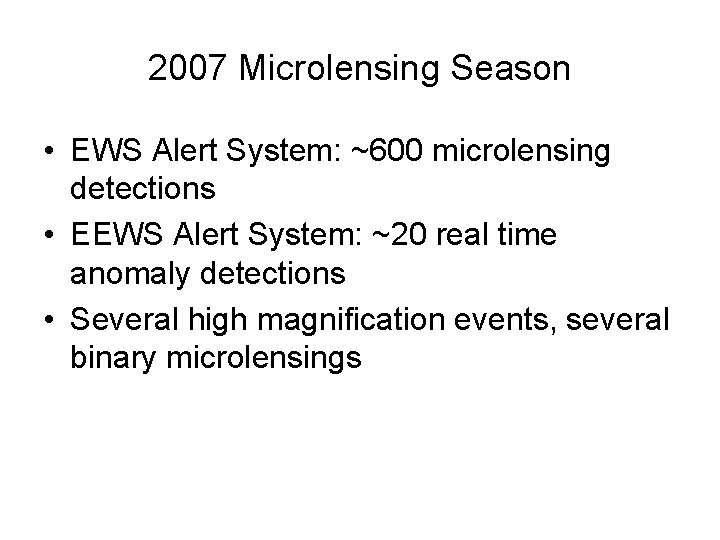 2007 Microlensing Season

• EWS Alert System: ~600 microlensing detections
• EEWS Alert System: ~20 real time anomaly detections
• Several high magnification events, several binary microlensings